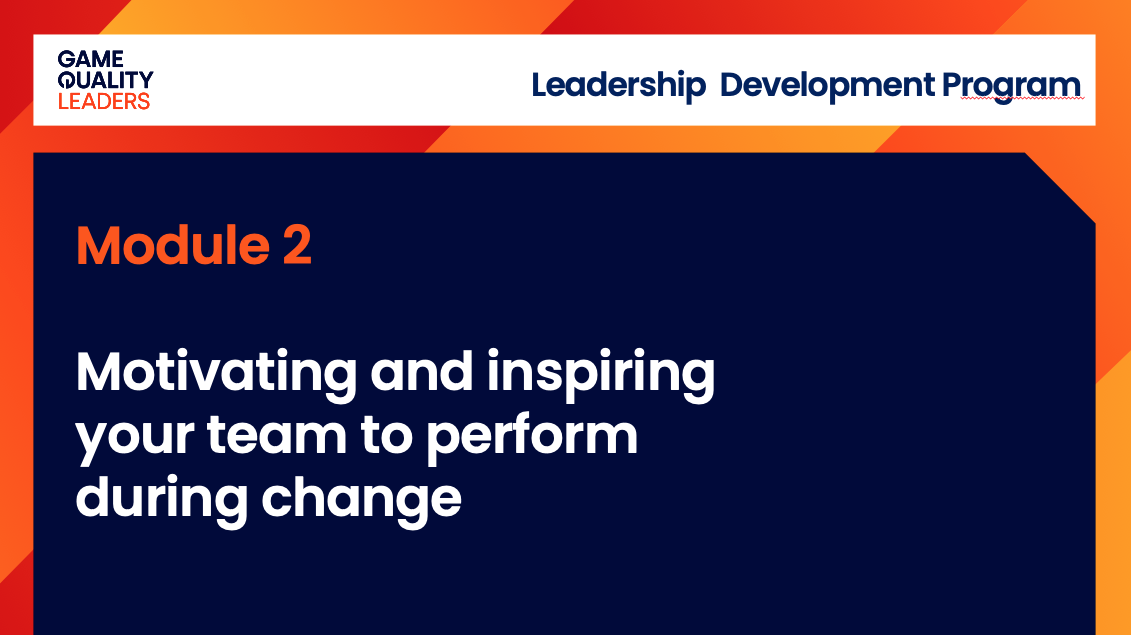 GAME
QUALITY
LEADERS

Leadership Development Program

Module 2

Motivating and inspiring your team to perform during change